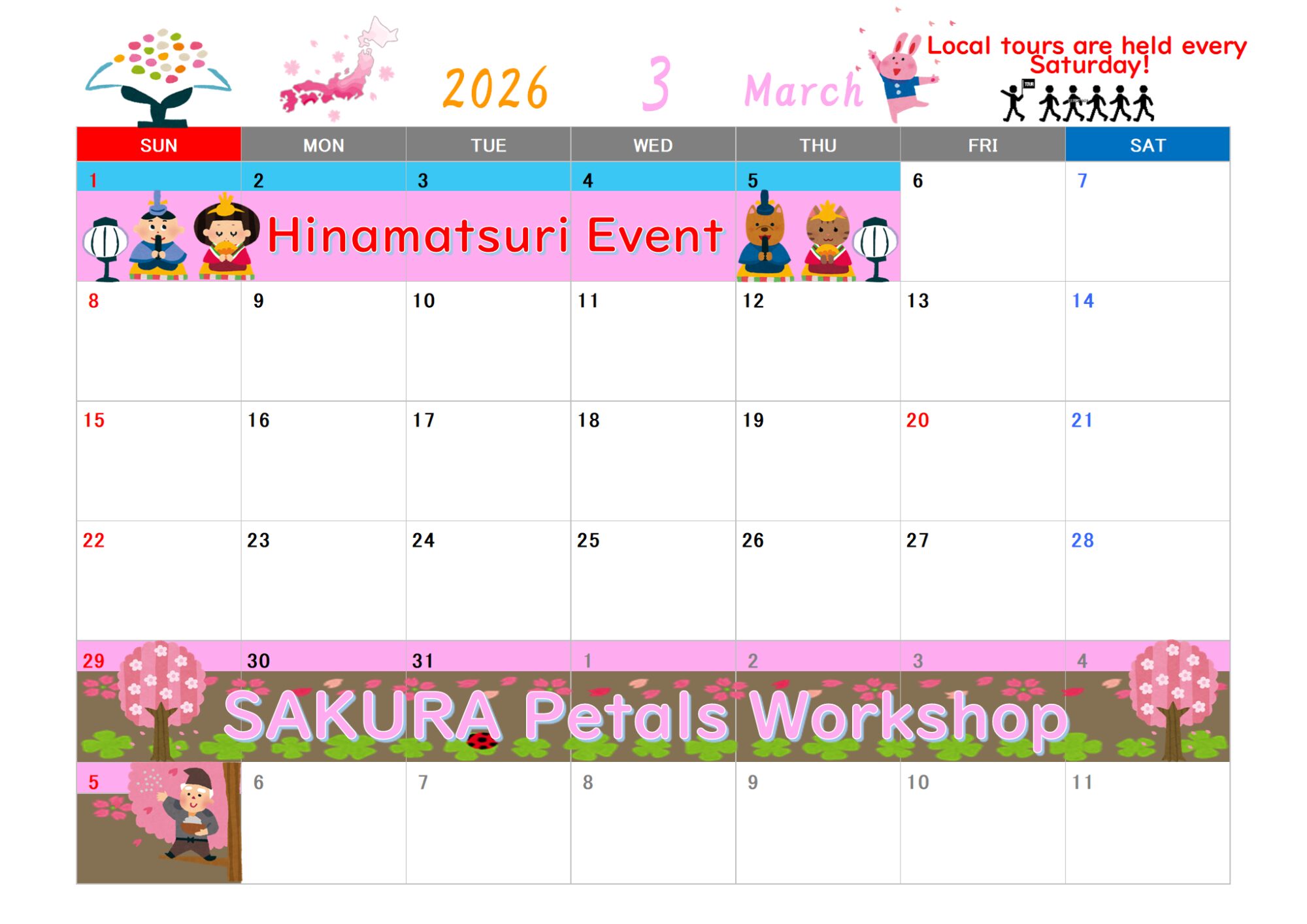 2026 3 March

Local tours are held every Saturday!

TOUR

| SUN | MON | TUE | WED | THU | FRI | SAT |
|---|---|---|---|---|---|---|
| 1 | 2 | 3 | 4 | 5 | 6 | 7 |
| 8 | 9 | 10 | 11 | 12 | 13 | 14 |
| 15 | 16 | 17 | 18 | 19 | 20 | 21 |
| 22 | 23 | 24 | 25 | 26 | 27 | 28 |
| 29 | 30 | 31 | 1 | 2 | 3 | 4 |
| 5 | 6 | 7 | 8 | 9 | 10 | 11 |

Hinamatsuri Event

SAKURA Petals Workshop